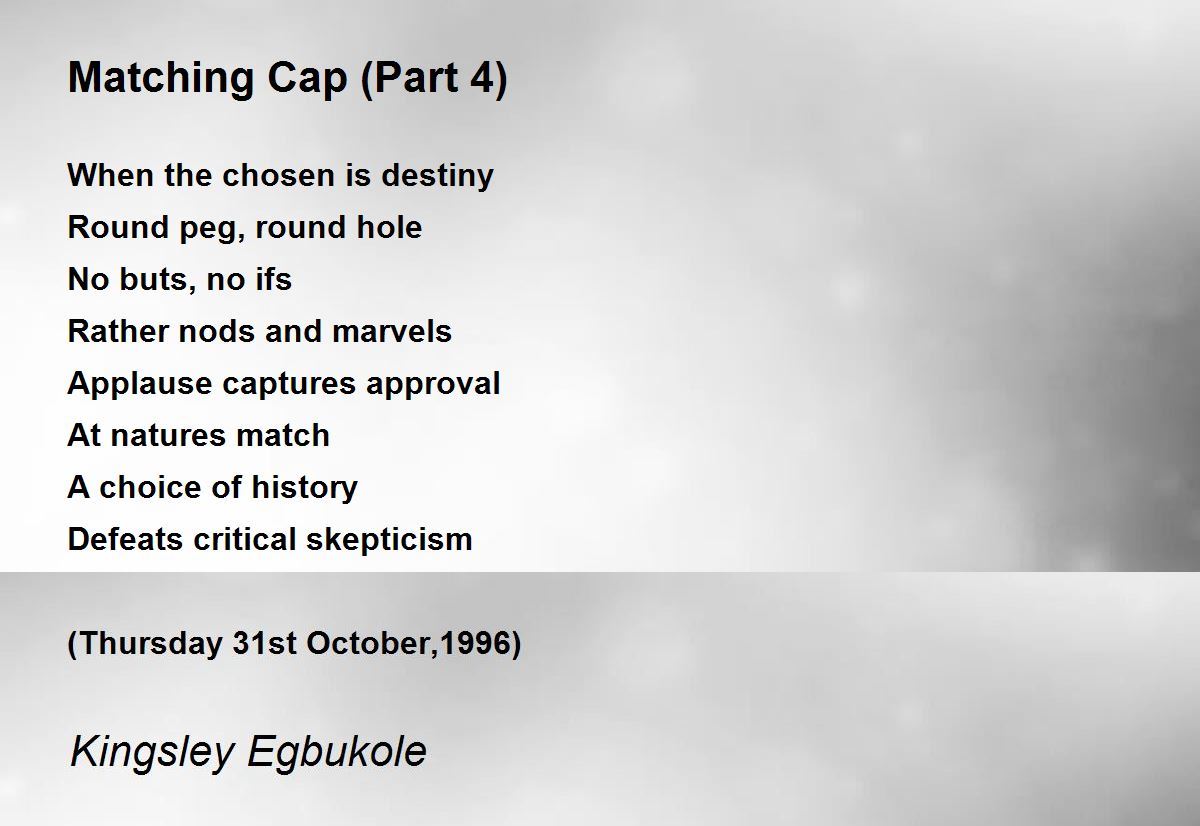 Matching Cap (Part 4)

When the chosen is destiny
Round peg, round hole
No buts, no ifs
Rather nods and marvels
Applause captures approval
At natures match
A choice of history
Defeats critical skepticism

(Thursday 31st October,1996)

Kingsley Egbukole